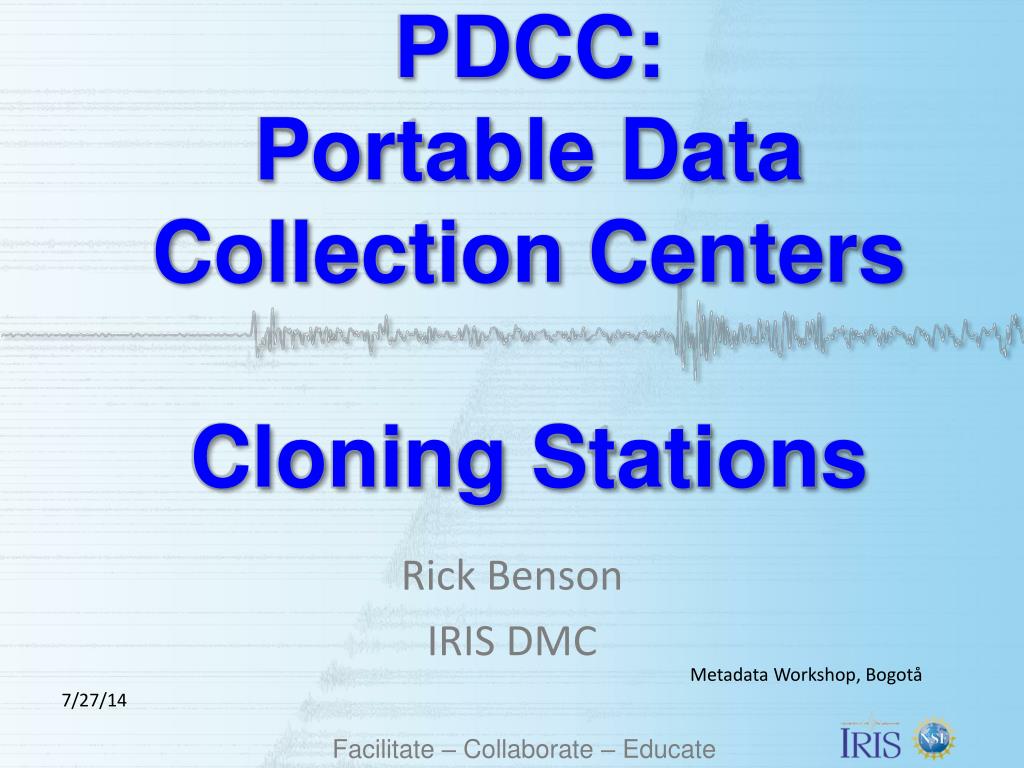 PDCC:
Portable Data Collection Centers

Cloning Stations

Rick Benson
IRIS DMC

Metadata Workshop, Bogotå

7/27/14

Facilitate – Collaborate – Educate

IRIS

NSF